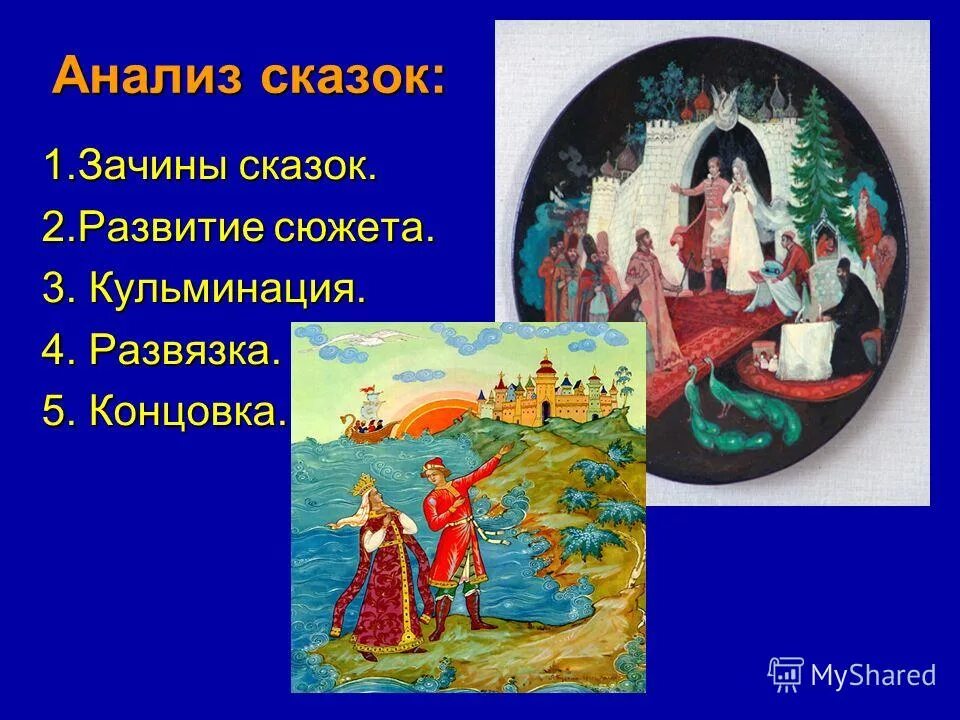 Анализ сказок:

1.Зачины сказок.
2.Развитие сюжета.
3. Кульминация.
4. Развязка.
5. Концовка.

MyShared